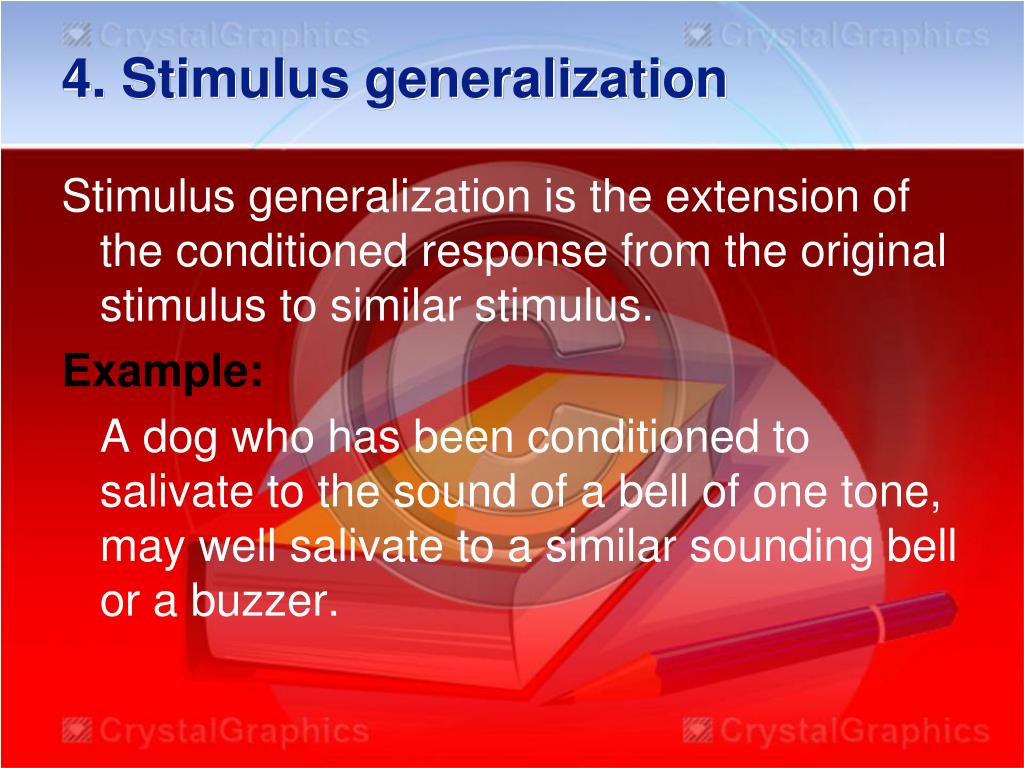 CrystalGraphics CrystalGraphics

4. Stimulus generalization

Stimulus generalization is the extension of the conditioned response from the original stimulus to similar stimulus.

Example:

A dog who has been conditioned to salivate to the sound of a bell of one tone, may well salivate to a similar sounding bell or a buzzer.

CrystalGraphics CrystalGraphics